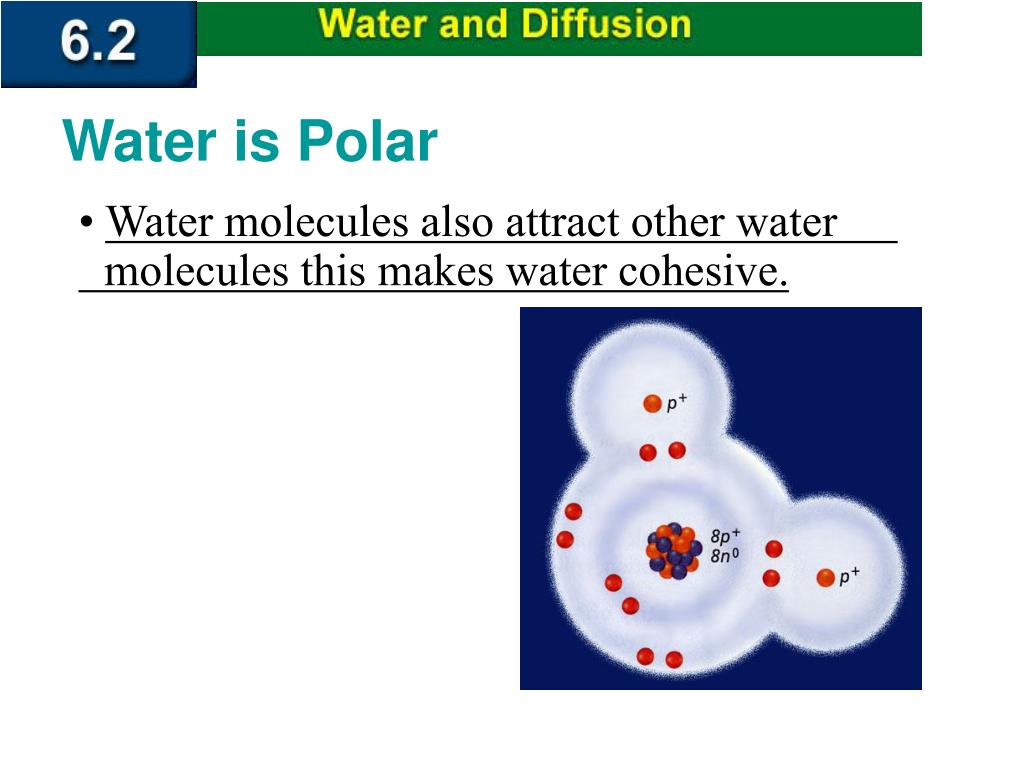 6.2

Water and Diffusion

Water is Polar

• Water molecules also attract other water molecules this makes water cohesive.

$p^+$

$8p^+$
$8n^0$

$p^+$